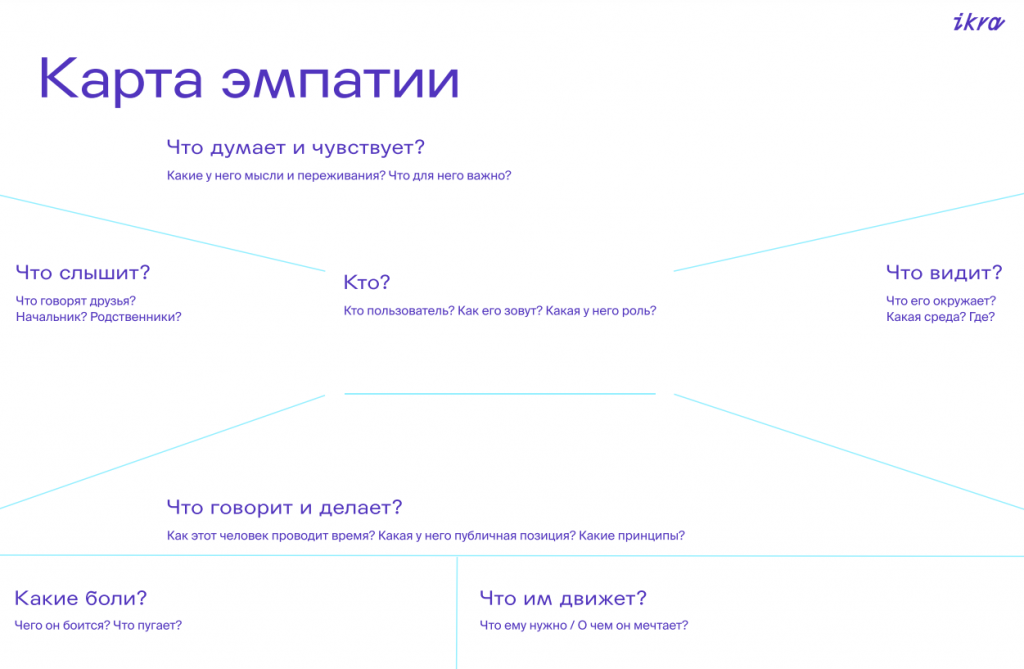 ikra

Карта эмпатии

Что думает и чувствует?

Какие у него мысли и переживания? Что для него важно?

Что слышит?

Что говорят друзья? Начальник? Родственники?

Кто?

Кто пользователь? Как его зовут? Какая у него роль?

Что видит?

Что его окружает? Какая среда? Где?

Что говорит и делает?

Как этот человек проводит время? Какая у него публичная позиция? Какие принципы?

Какие боли?

Чего он боится? Что пугает?

Что им движет?

Что ему нужно / О чем он мечтает?